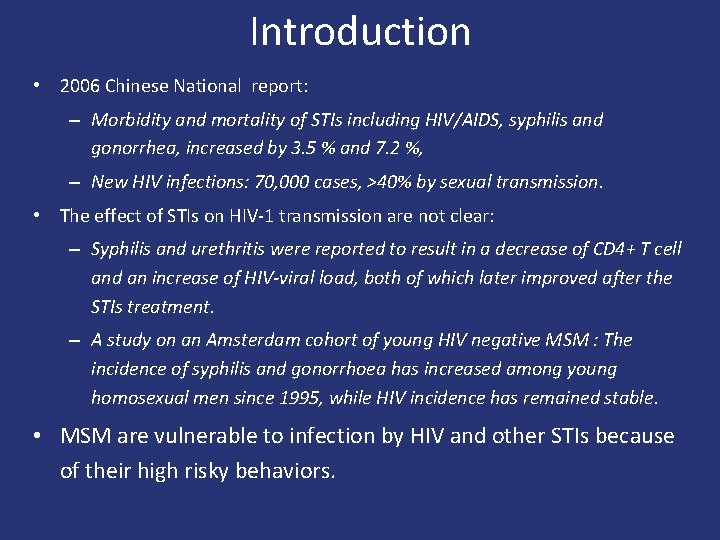 Introduction

• 2006 Chinese National report:

– Morbidity and mortality of STIs including HIV/AIDS, syphilis and gonorrhea, increased by 3.5 % and 7.2 %,

– New HIV infections: 70,000 cases, >40% by sexual transmission.

• The effect of STIs on HIV-1 transmission are not clear:

– Syphilis and urethritis were reported to result in a decrease of CD4+ T cell and an increase of HIV-viral load, both of which later improved after the STIs treatment.

– A study on an Amsterdam cohort of young HIV negative MSM : The incidence of syphilis and gonorrhoea has increased among young homosexual men since 1995, while HIV incidence has remained stable.

• MSM are vulnerable to infection by HIV and other STIs because of their high risky behaviors.